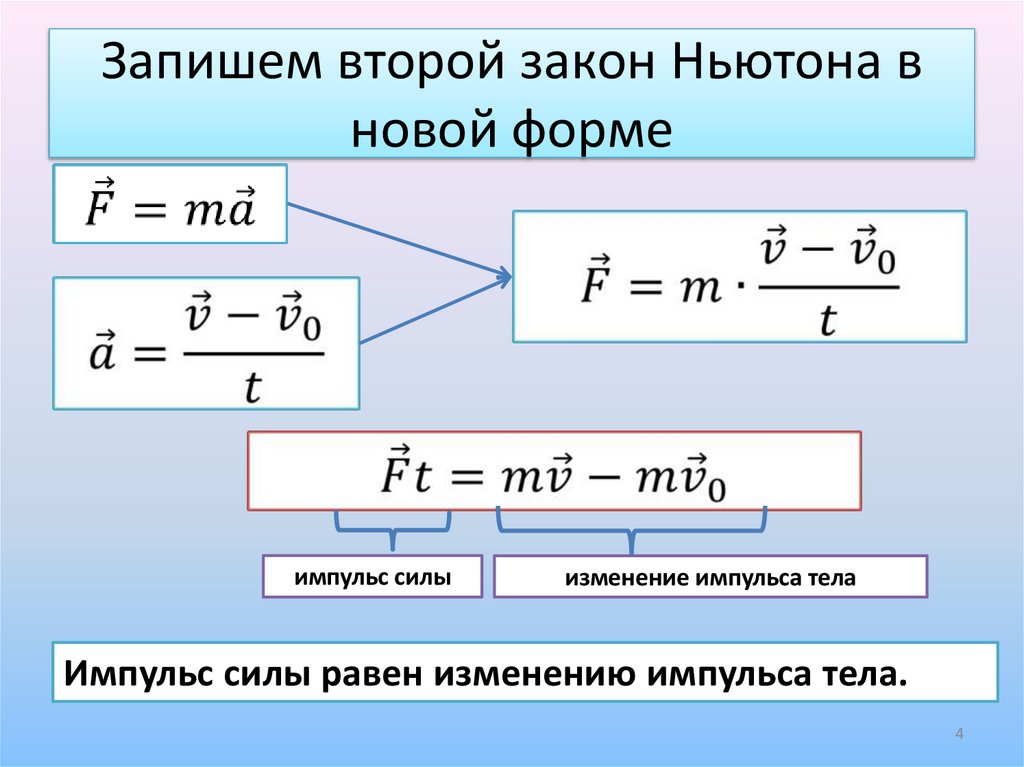 Запишем второй закон Ньютона в новой форме

$\vec{F} = m\vec{a}$

$\vec{a} = \frac{\vec{v} - \vec{v}_0}{t}$

$\vec{F} = m \cdot \frac{\vec{v} - \vec{v}_0}{t}$

$\vec{F}t = m\vec{v} - m\vec{v}_0$

импульс силы

изменение импульса тела

Импульс силы равен изменению импульса тела.

4